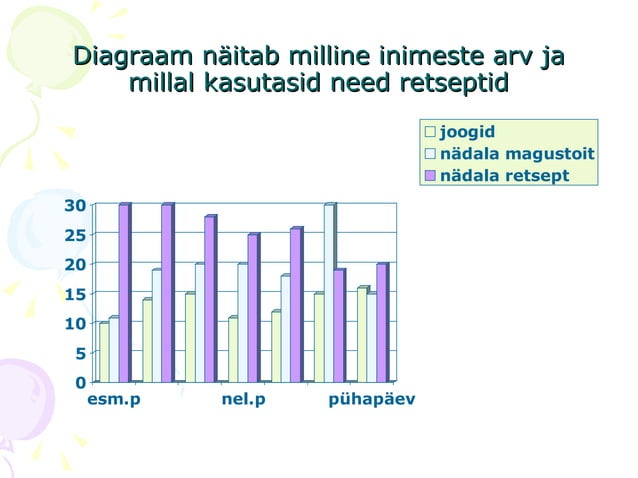 Diagraam näitab milline inimeste arv ja millal kasutasid need retseptid

joogid
nädala magustoit
nädala retsept

30
25
20
15
10
5
0

esm.p
nel.p
pühapäev